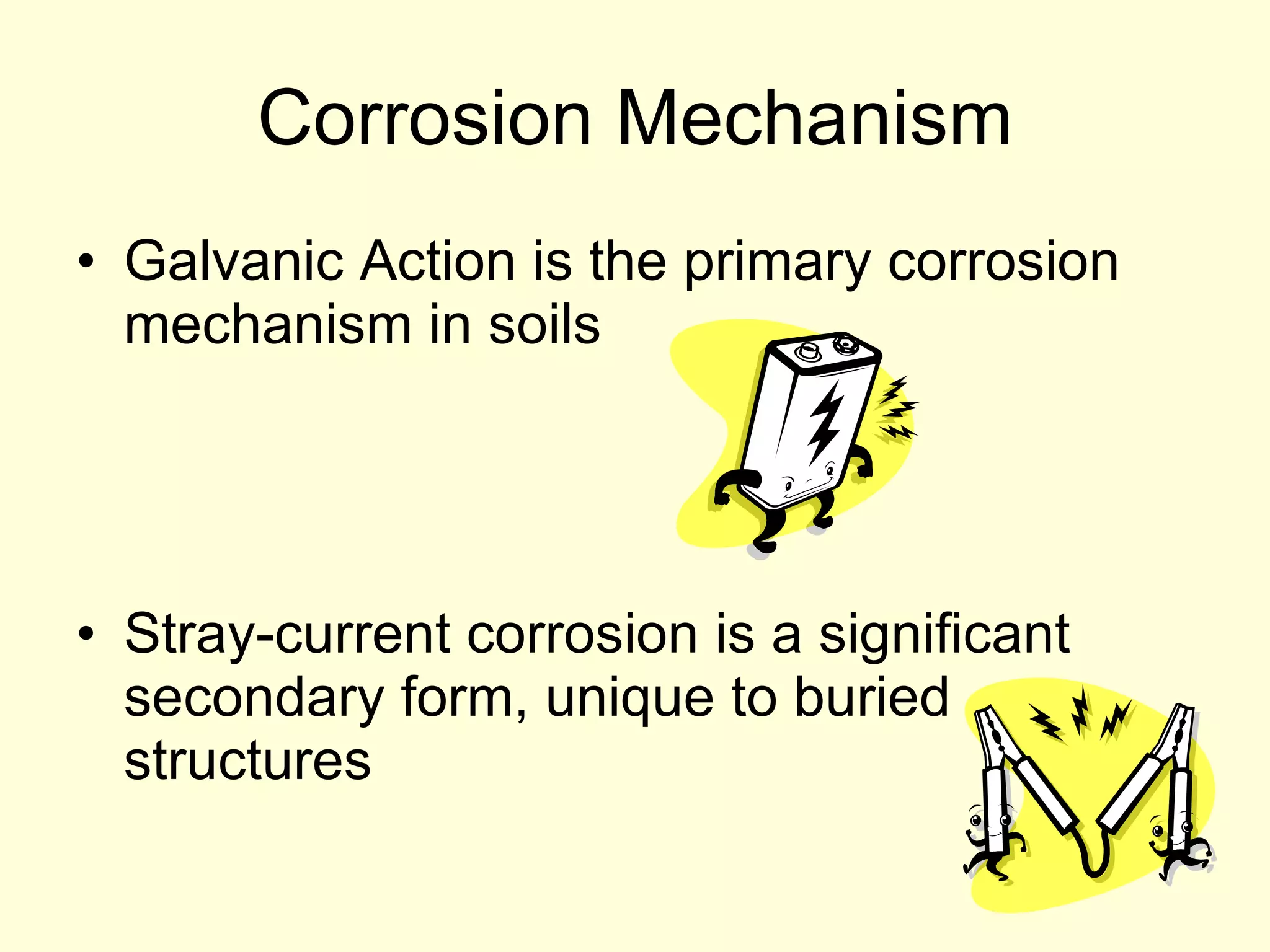 Corrosion Mechanism

• Galvanic Action is the primary corrosion mechanism in soils

• Stray-current corrosion is a significant secondary form, unique to buried structures